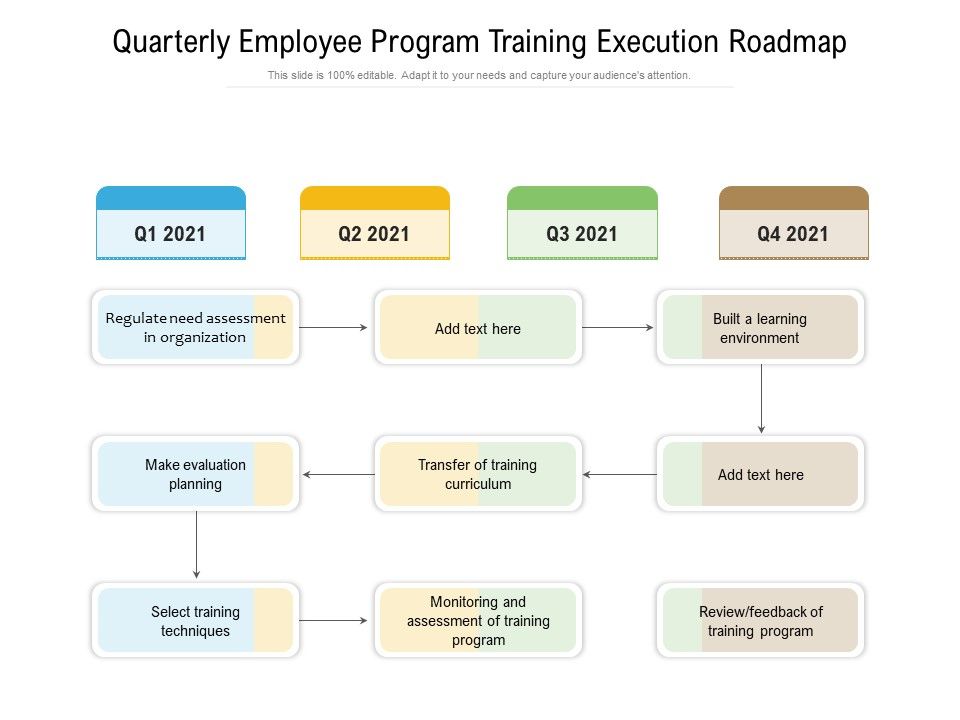 Quarterly Employee Program Training Execution Roadmap

This slide is 100% editable. Adapt it to your needs and capture your audience's attention.

Q1 2021

Q2 2021

Q3 2021

Q4 2021

Regulate need assessment in organization

Add text here

Built a learning environment

Make evaluation planning

Transfer of training curriculum

Add text here

Select training techniques

Monitoring and assessment of training program

Review/feedback of training program